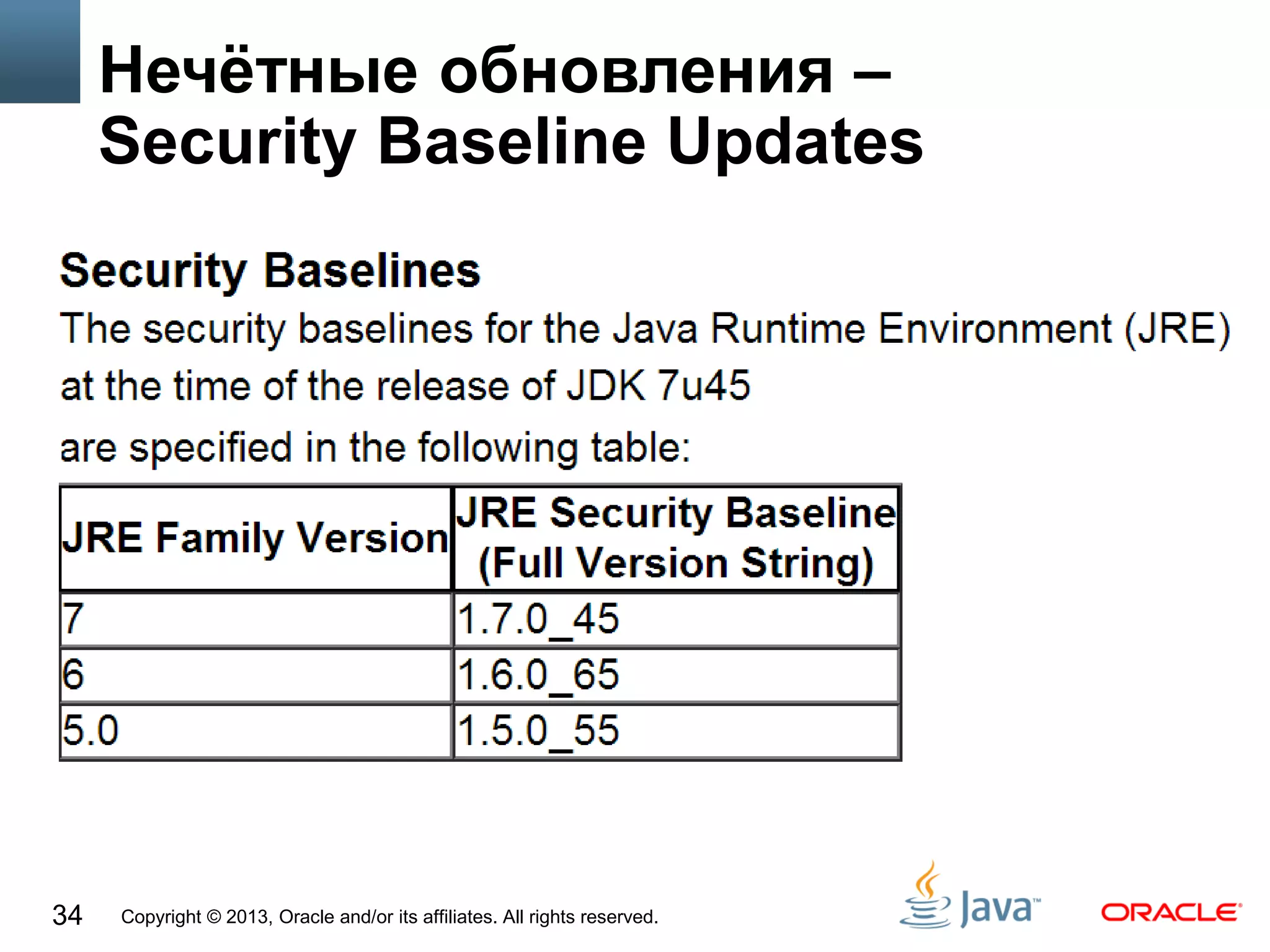 Нечётные обновления – Security Baseline Updates

Security Baselines

The security baselines for the Java Runtime Environment (JRE) at the time of the release of JDK 7u45 are specified in the following table:

| JRE Family Version | JRE Security Baseline (Full Version String) |
|---|---|
| 7 | 1.7.0_45 |
| 6 | 1.6.0_65 |
| 5.0 | 1.5.0_55 |

34 Copyright © 2013, Oracle and/or its affiliates. All rights reserved.

Java™ ORACLE®